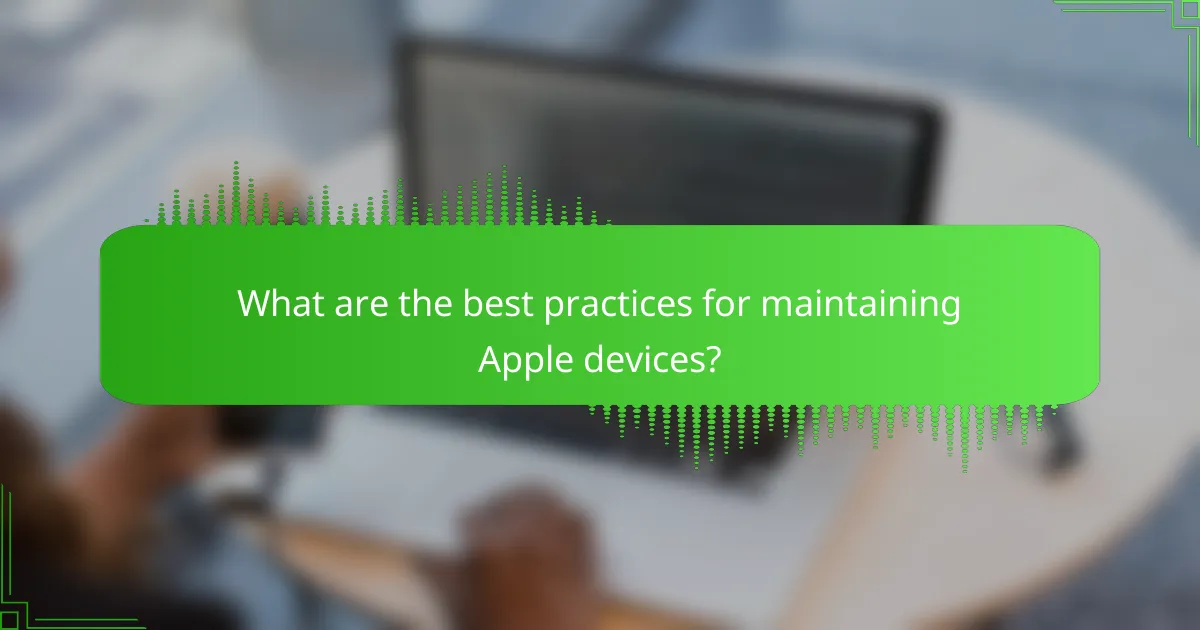 What are the best practices for maintaining Apple devices?